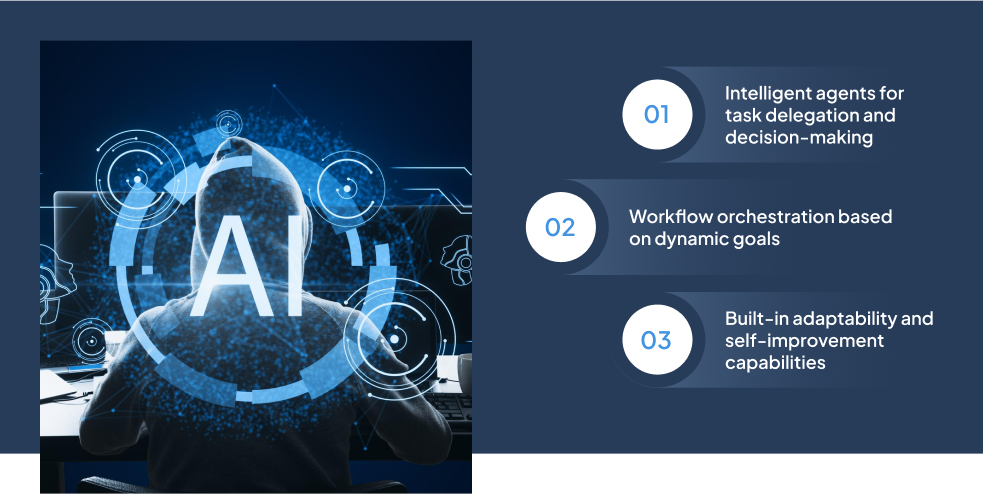 AI

01 Intelligent agents for task delegation and decision-making

02 Workflow orchestration based on dynamic goals

03 Built-in adaptability and self-improvement capabilities